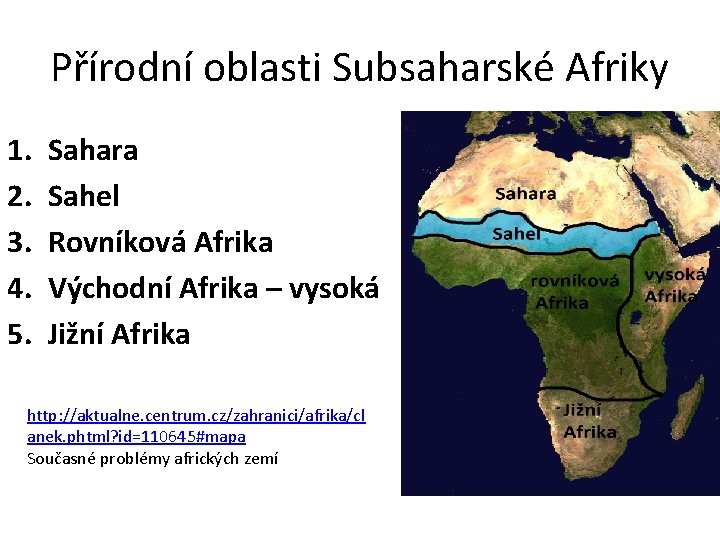 Přírodní oblasti Subsaharské Afriky

1. Sahara
2. Sahel
3. Rovníková Afrika
4. Východní Afrika – vysoká
5. Jižní Afrika

http://aktualne.centrum.cz/zahranici/afrika/clanek.phtml?id=110645#mapa
Současné problémy afrických zemí

Sahara
Sahel
rovníková Afrika
vysoká Afrika
Jižní Afrika